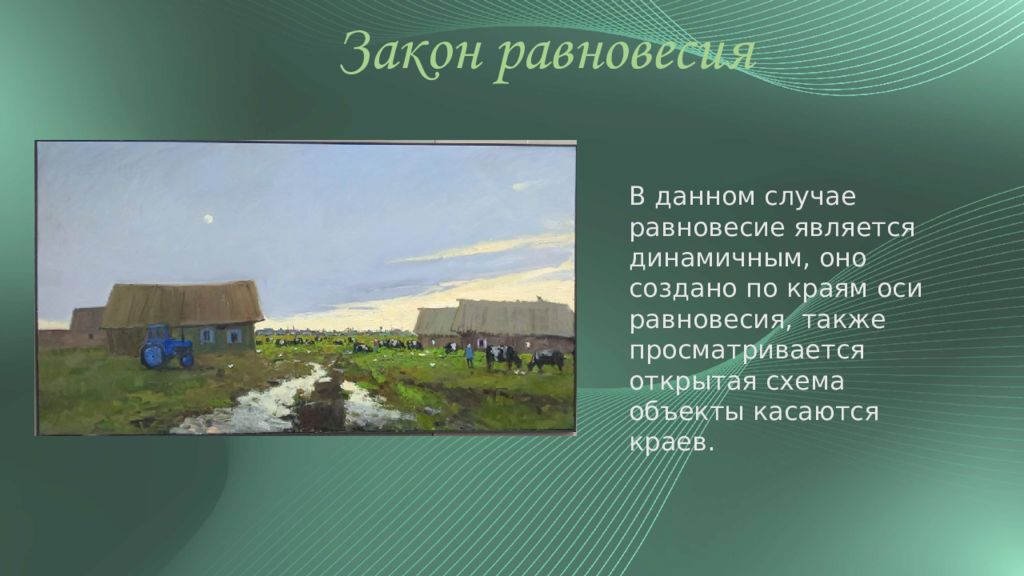 Закон равновесия

В данном случае равновесие является динамичным, оно создано по краям оси равновесия, также просматривается открытая схема объекты касаются краев.